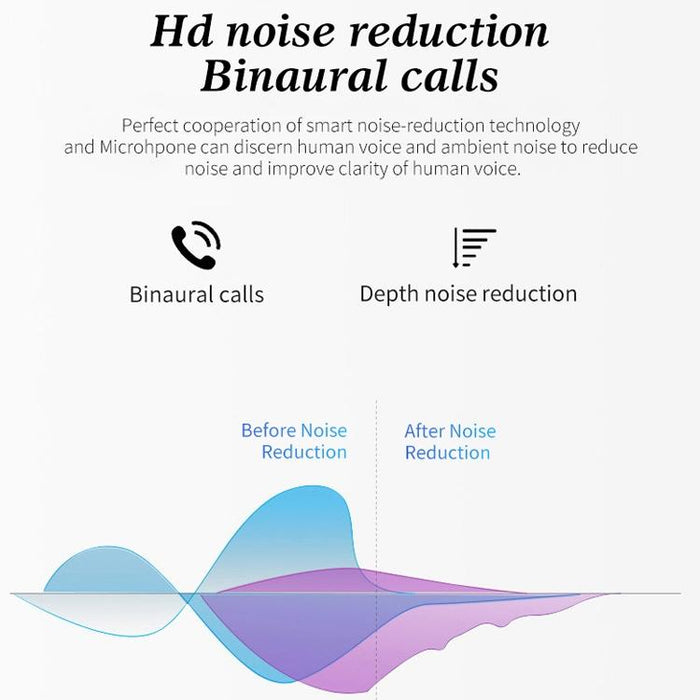 Hd noise reduction
Binaural calls

Perfect cooperation of smart noise-reduction technology and Microhpone can discern human voice and ambient noise to reduce noise and improve clarity of human voice.

Binaural calls

Depth noise reduction

Before Noise Reduction

After Noise Reduction